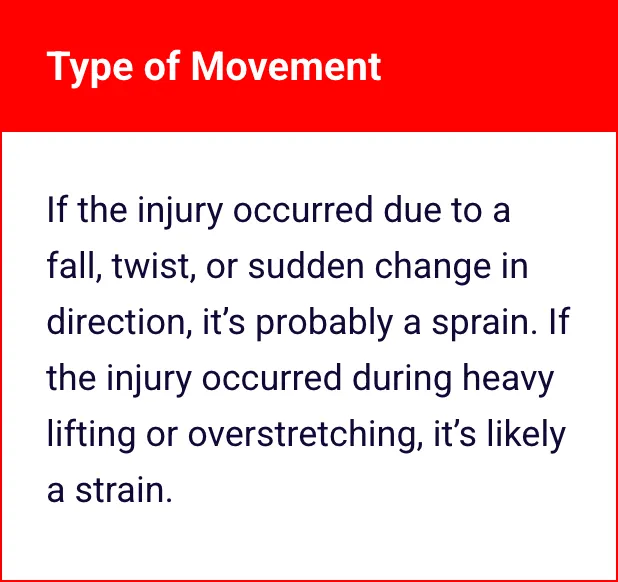 Type of Movement

If the injury occurred due to a fall, twist, or sudden change in direction, it’s probably a sprain. If the injury occurred during heavy lifting or overstretching, it’s likely a strain.